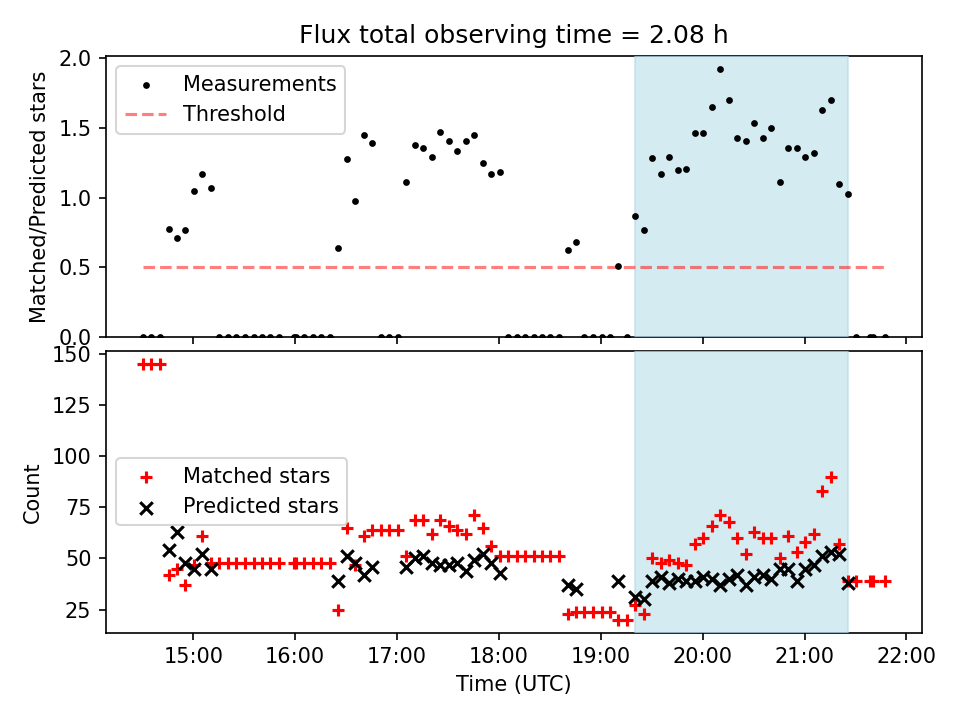 Flux total observing time = 2.08 h

Matched/Predicted stars

2.0
1.5
1.0
0.5
0.0

Measurements
Threshold

Count

150
125
100
75
50
25

Matched stars
Predicted stars

15:00
16:00
17:00
18:00
19:00
20:00
21:00
22:00

Time (UTC)